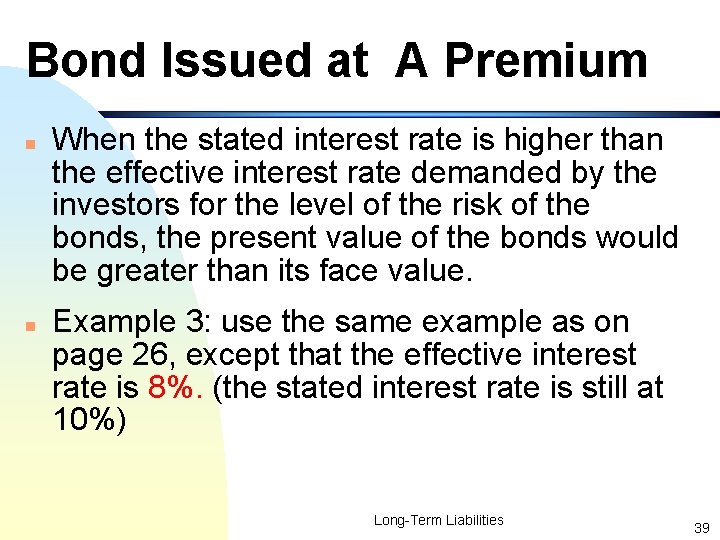 Bond Issued at  A Premium

When the stated interest rate is higher than the effective interest rate demanded by the investors for the level of the risk of the bonds, the present value of the bonds would be greater than its face value.

Example 3: use the same example as on page 26, except that the effective interest rate is 8%. (the stated interest rate is still at 10%)

Long-Term Liabilities

39